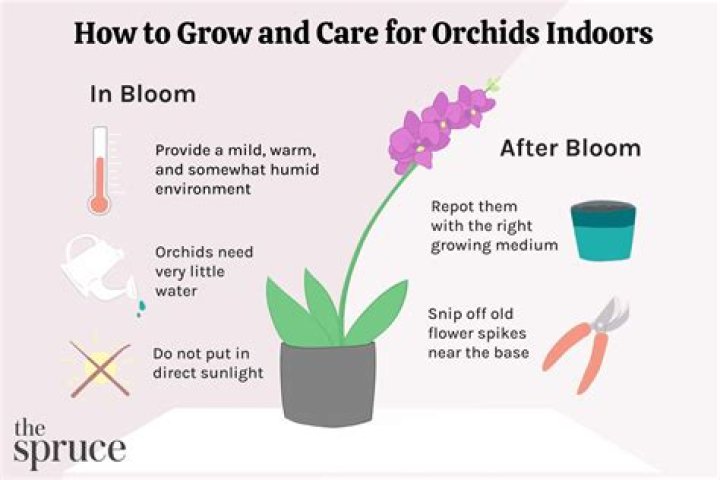 How to Grow and Care for Orchids Indoors

In Bloom

Provide a mild, warm, and somewhat humid environment

Orchids need very little water

Do not put in direct sunlight

After Bloom

Repot them with the right growing medium

Snip off old flower spikes near the base

the spruce